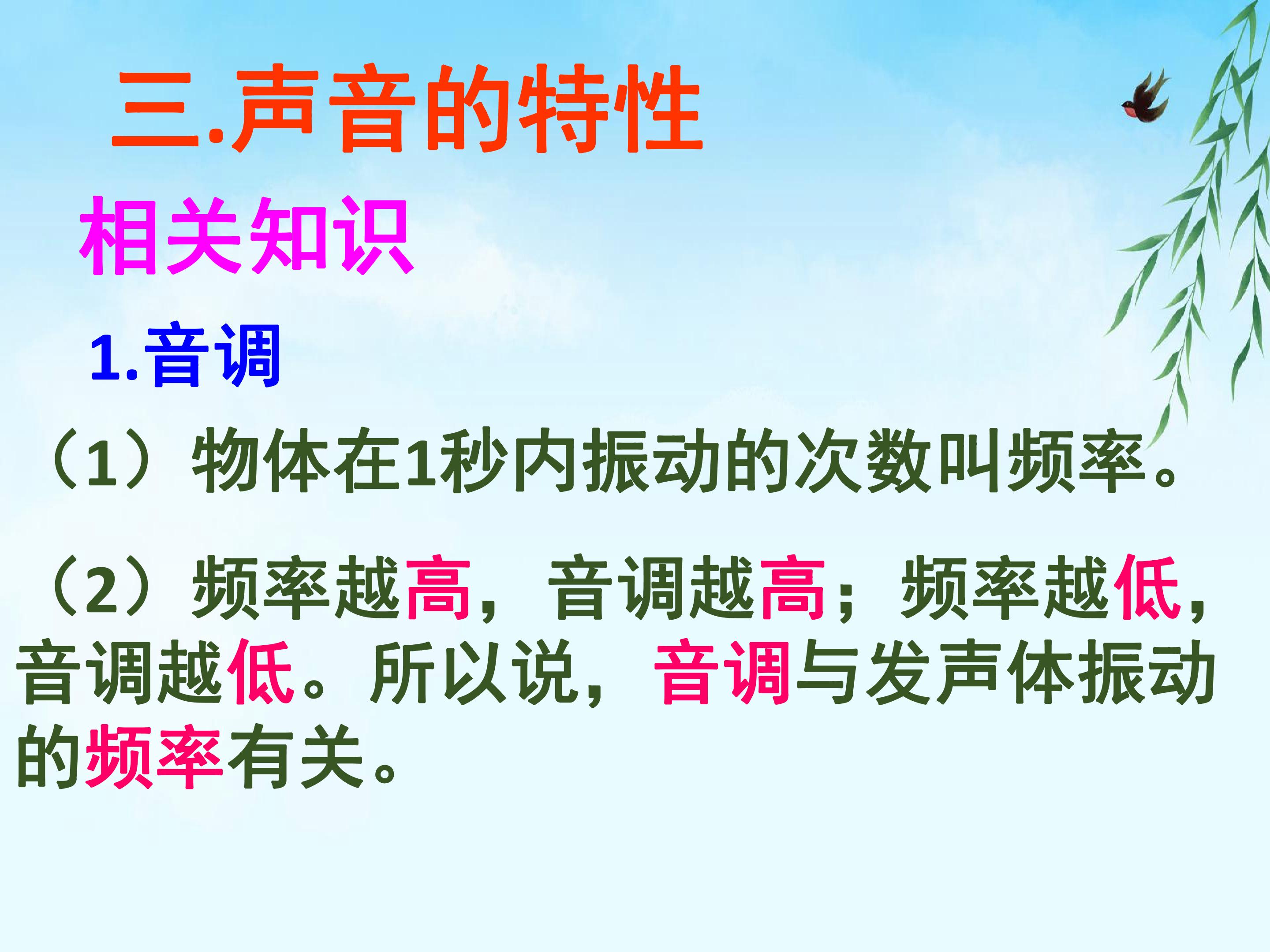 三.声音的特性

相关知识

1.音调

（1）物体在1秒内振动的次数叫频率。

（2）频率越高，音调越高；频率越低，音调越低。所以说，音调与发声体振动的频率有关。